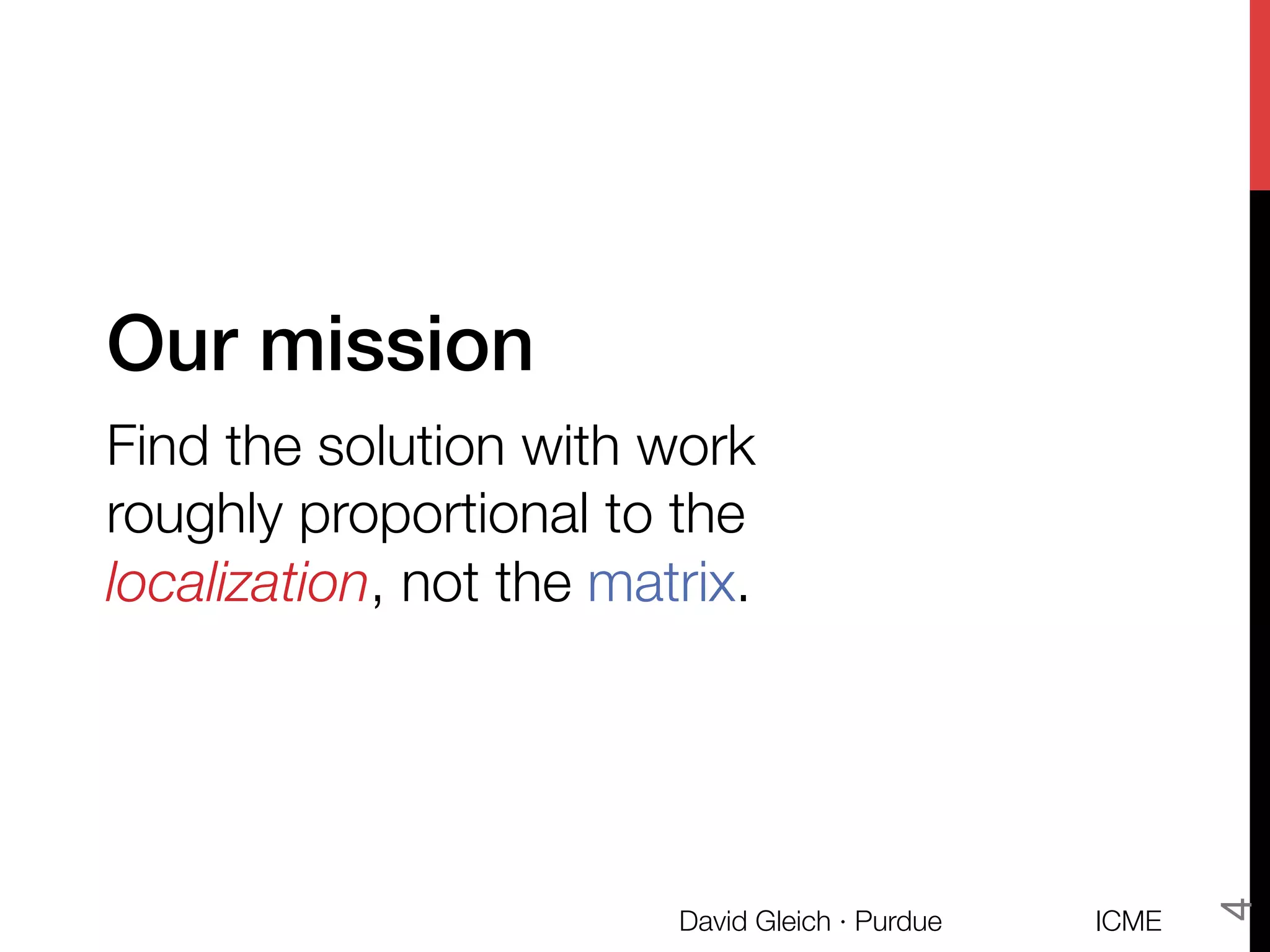 Our mission

Find the solution with work roughly proportional to the localization, not the matrix.

David Gleich · Purdue

ICME

4